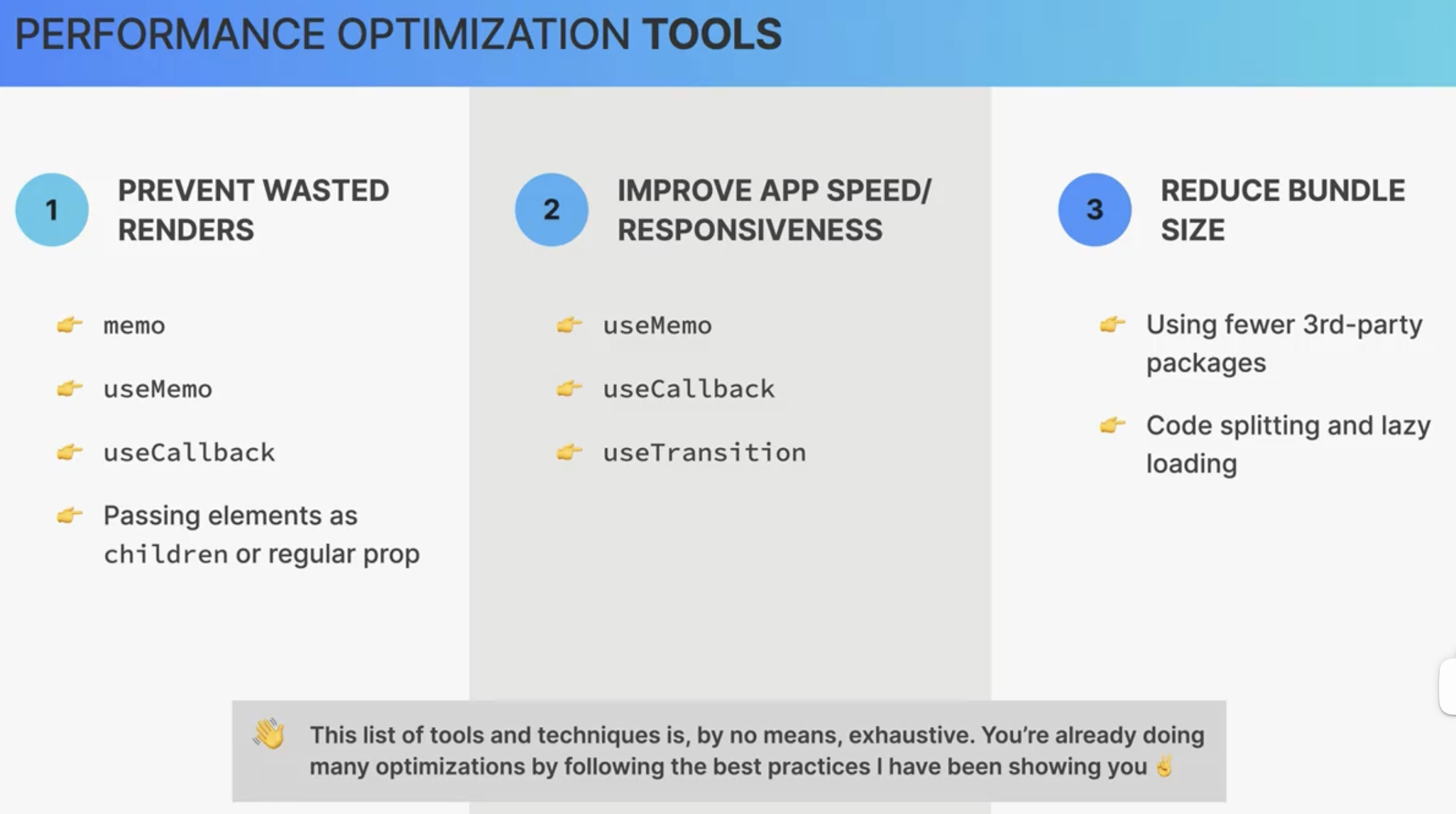 PERFORMANCE OPTIMIZATION TOOLS

1 PREVENT WASTED RENDERS

👉 memo

👉 useMemo

👉 useCallback

👉 Passing elements as children or regular prop

2 IMPROVE APP SPEED/ RESPONSIVENESS

👉 useMemo

👉 useCallback

👉 useTransition

3 REDUCE BUNDLE SIZE

👉 Using fewer 3rd-party packages

👉 Code splitting and lazy loading

👋 This list of tools and techniques is, by no means, exhaustive. You're already doing many optimizations by following the best practices I have been showing you ✌️